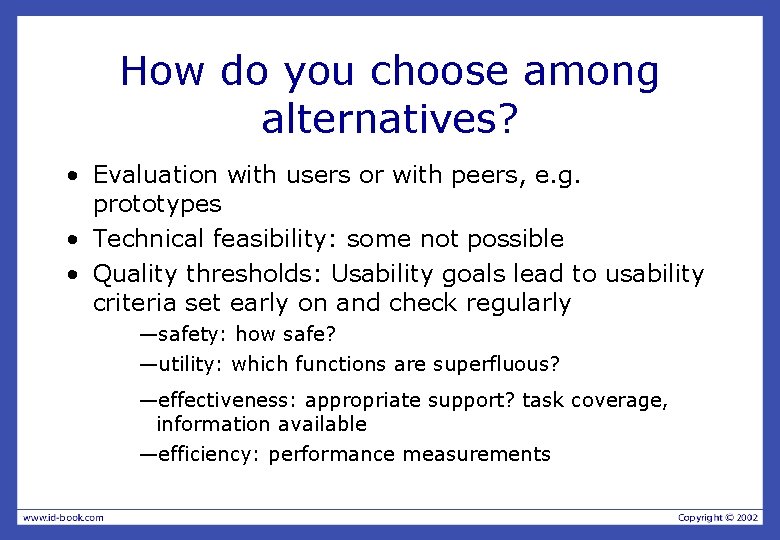 How do you choose among alternatives?

• Evaluation with users or with peers, e.g. prototypes
• Technical feasibility: some not possible
• Quality thresholds: Usability goals lead to usability criteria set early on and check regularly

—safety: how safe?
—utility: which functions are superfluous?
—effectiveness: appropriate support? task coverage, information available
—efficiency: performance measurements

www.id-book.com

Copyright © 2002